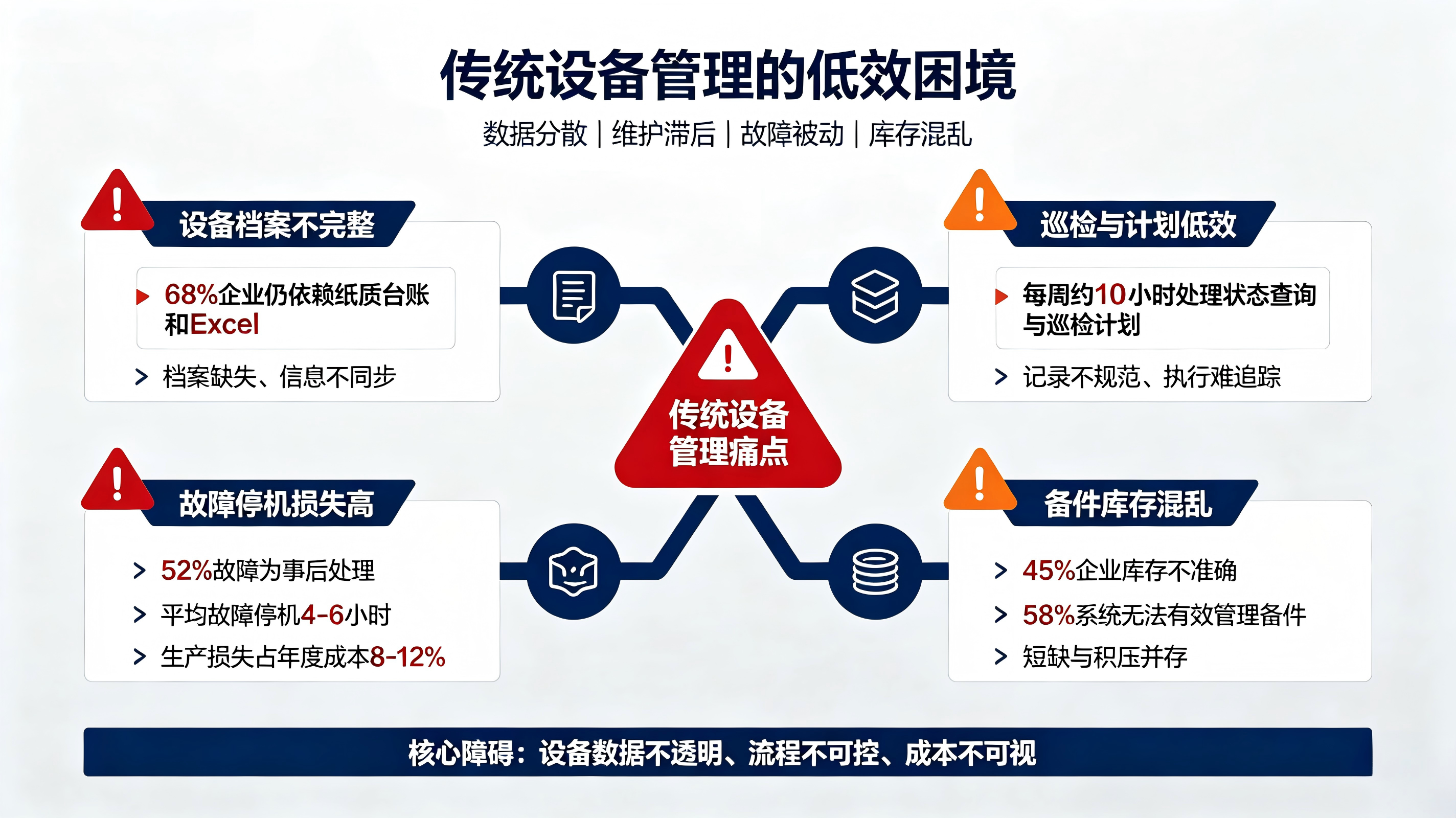 传统设备管理的低效困境

数据分散 | 维护滞后 | 故障被动 | 库存混乱

设备档案不完整

▶ 68%企业仍依赖纸质台账和Excel

> 档案缺失、信息不同步

故障停机损失高

> 52%故障为事后处理

> 平均故障停机4-6小时

> 生产损失占年度成本8-12%

传统设备管理痛点

巡检与计划低效

▶ 每周约10小时处理状态查询与巡检计划

> 记录不规范、执行难追踪

备件库存混乱

> 45%企业库存不准确

> 58%系统无法有效管理备件

> 短缺与积压并存

核心障碍：设备数据不透明、流程不可控、成本不可视